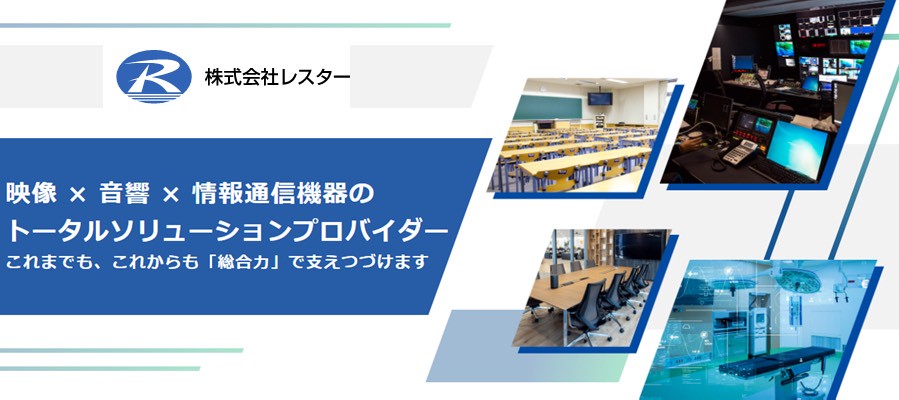 R
株式会社レスター

映像 × 音響 × 情報通信機器の
トータルソリューションプロバイダー
これまでも、これからも「総合力」で支えつづけます